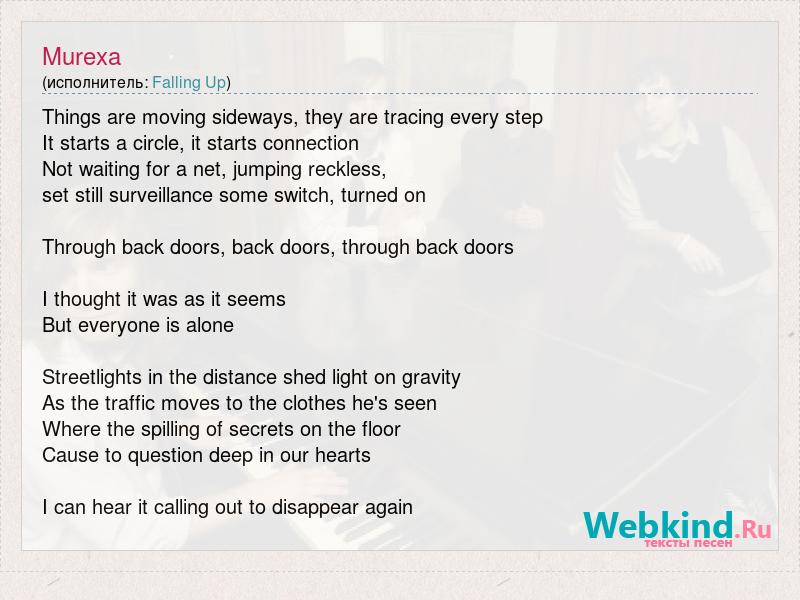 Murexa
(исполнитель: Falling Up)

Things are moving sideways, they are tracing every step
It starts a circle, it starts connection
Not waiting for a net, jumping reckless,
set still surveillance some switch, turned on

Through back doors, back doors, through back doors

I thought it was as it seems
But everyone is alone

Streetlights in the distance shed light on gravity
As the traffic moves to the clothes he's seen
Where the spilling of secrets on the floor
Cause to question deep in our hearts

I can hear it calling out to disappear again

Webkind.Ru
тексты песен